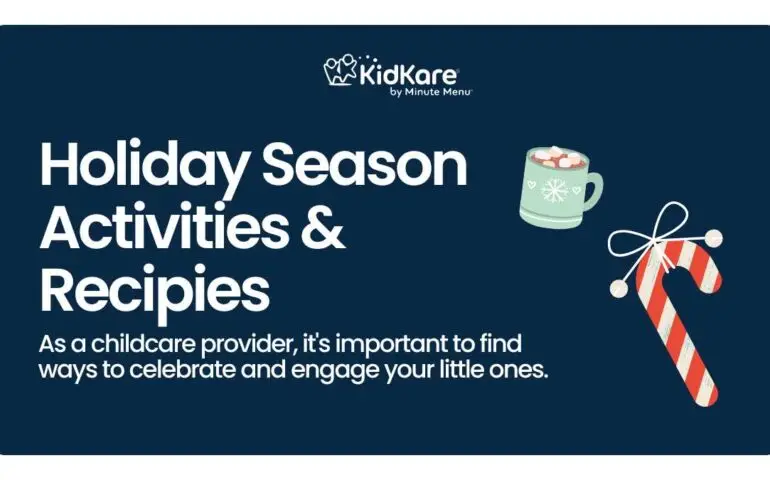 KidKare
by Minute Menu

Holiday Season Activities & Recipies

As a childcare provider, it's important to find ways to celebrate and engage your little ones.